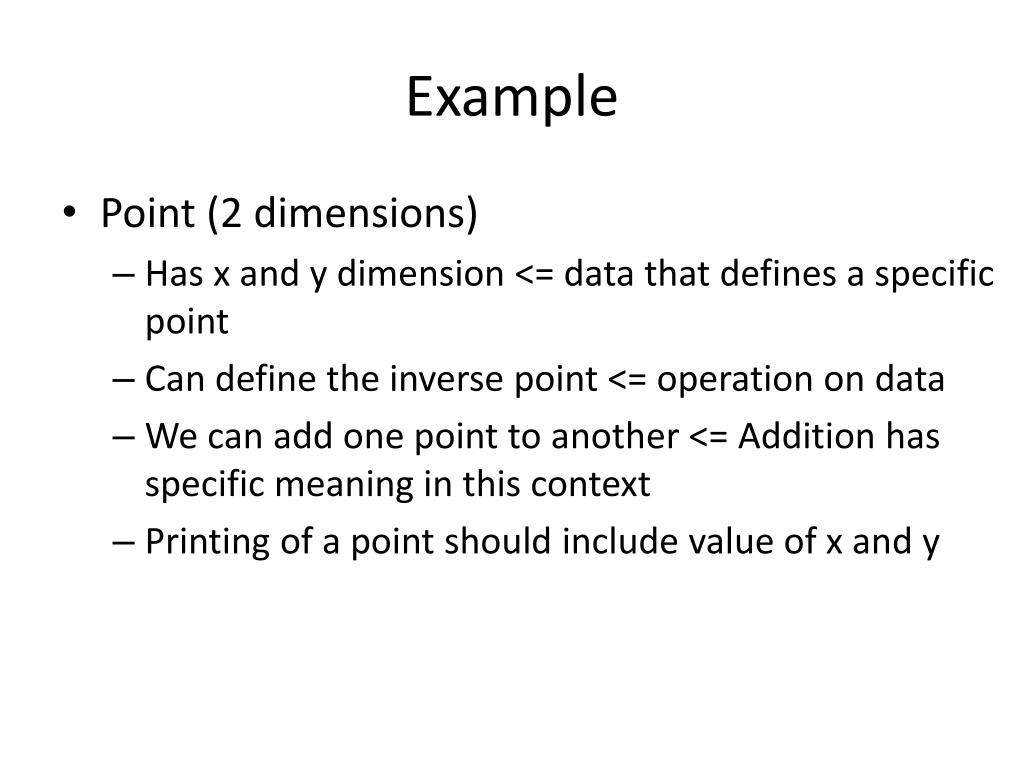 Example

• Point (2 dimensions)
– Has x and y dimension <= data that defines a specific point
– Can define the inverse point <= operation on data
– We can add one point to another <= Addition has specific meaning in this context
– Printing of a point should include value of x and y